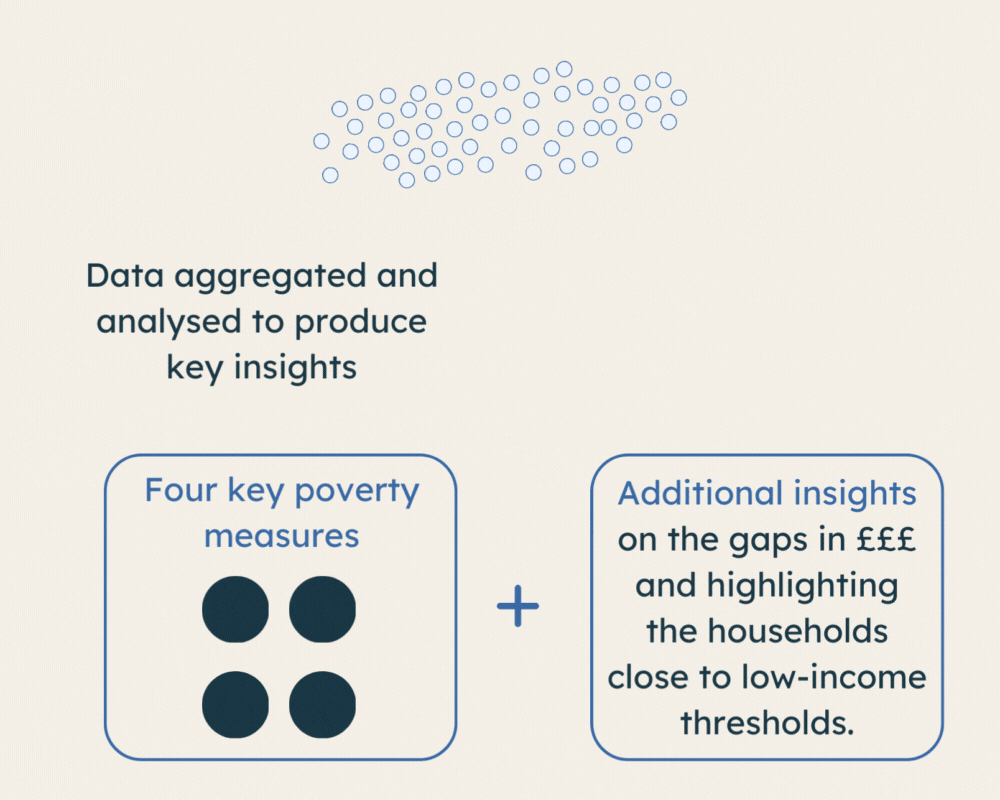 Data aggregated and analysed to produce key insights

Four key poverty measures

+

Additional insights on the gaps in £££ and highlighting the households close to low-income thresholds.